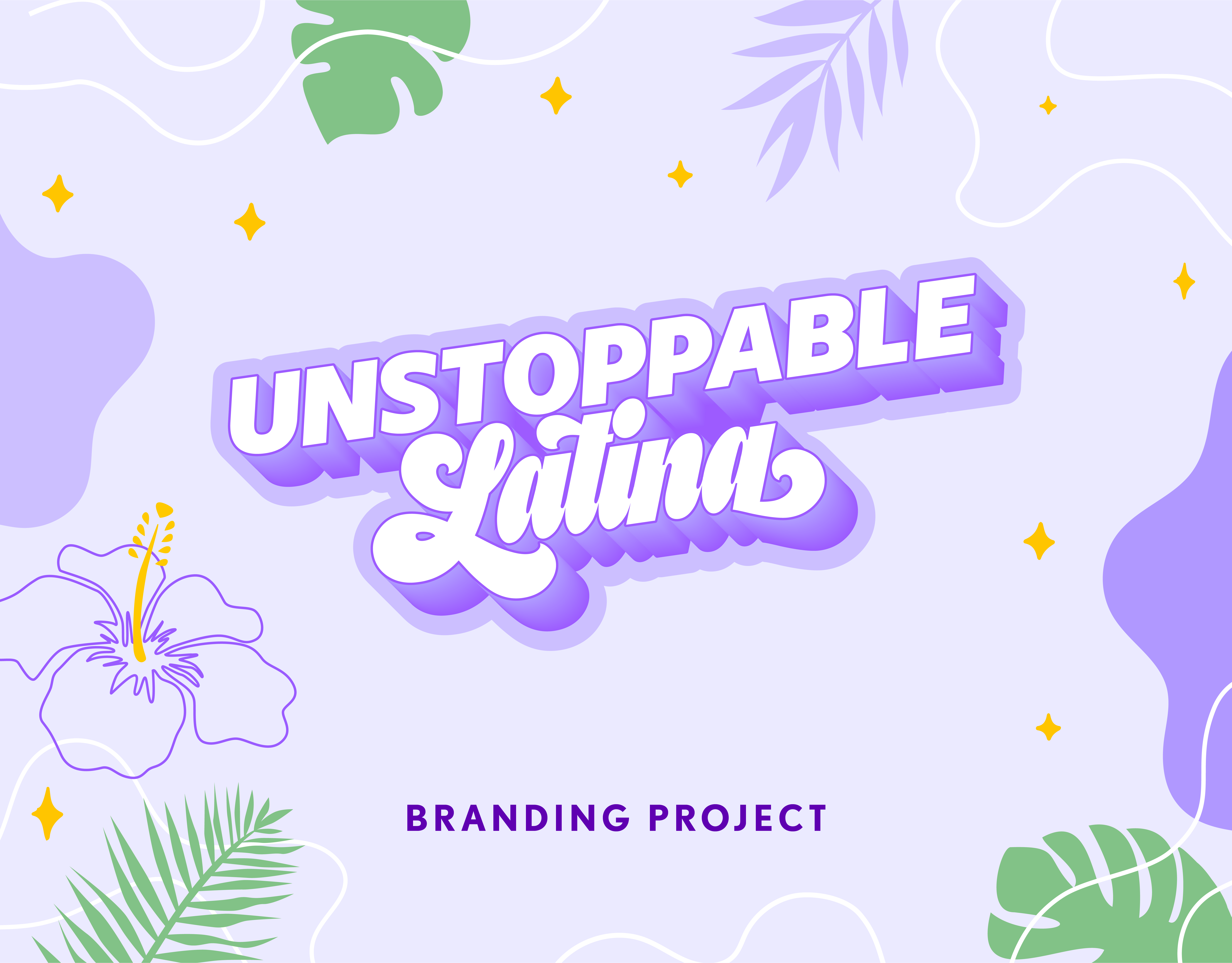 UNSTOPPABLE Latina

BRANDING PROJECT